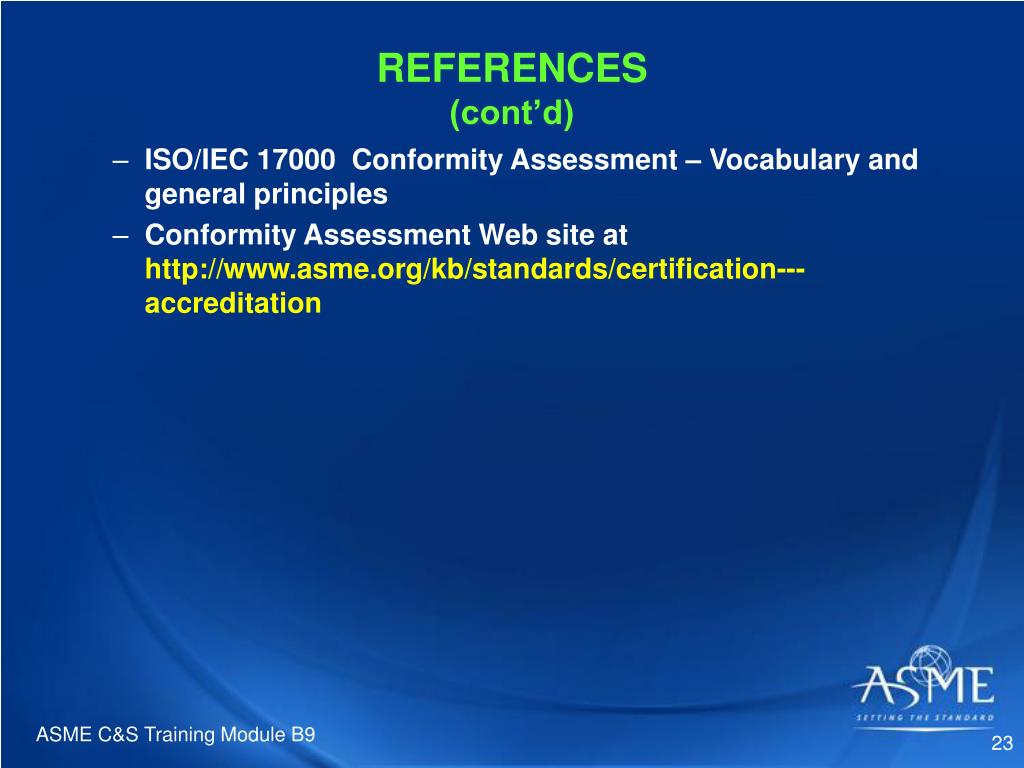 REFERENCES
(cont’d)

– ISO/IEC 17000 Conformity Assessment – Vocabulary and general principles

– Conformity Assessment Web site at http://www.asme.org/kb/standards/certification---accreditation

ASME
SETTING THE STANDARD

ASME C&S Training Module B9

23